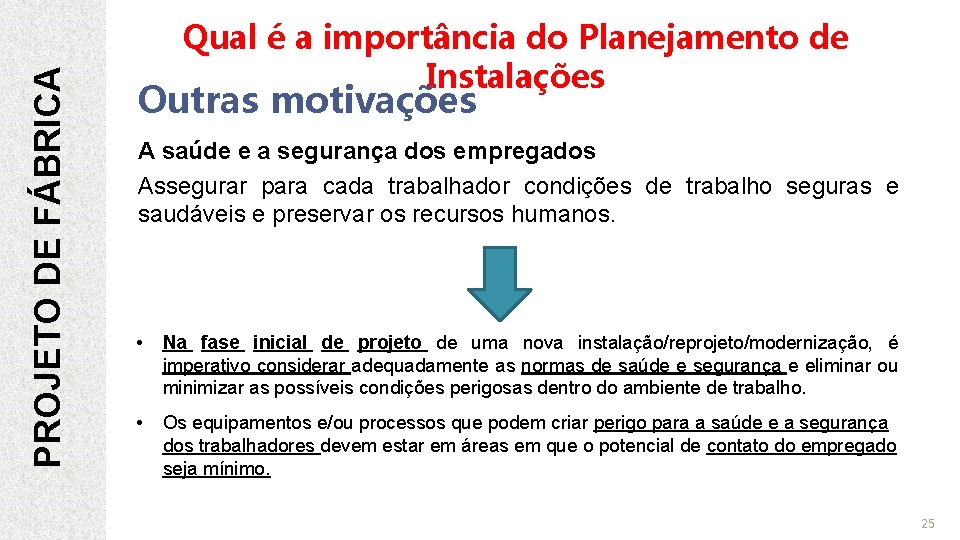 PROJETO DE FÁBRICA

Qual é a importância do Planejamento de Instalações

Outras motivações

A saúde e a segurança dos empregados

Assegurar para cada trabalhador condições de trabalho seguras e saudáveis e preservar os recursos humanos.

• Na fase inicial de projeto de uma nova instalação/reprojeto/modernização, é imperativo considerar adequadamente as normas de saúde e segurança e eliminar ou minimizar as possíveis condições perigosas dentro do ambiente de trabalho.

• Os equipamentos e/ou processos que podem criar perigo para a saúde e a segurança dos trabalhadores devem estar em áreas em que o potencial de contato do empregado seja mínimo.

25